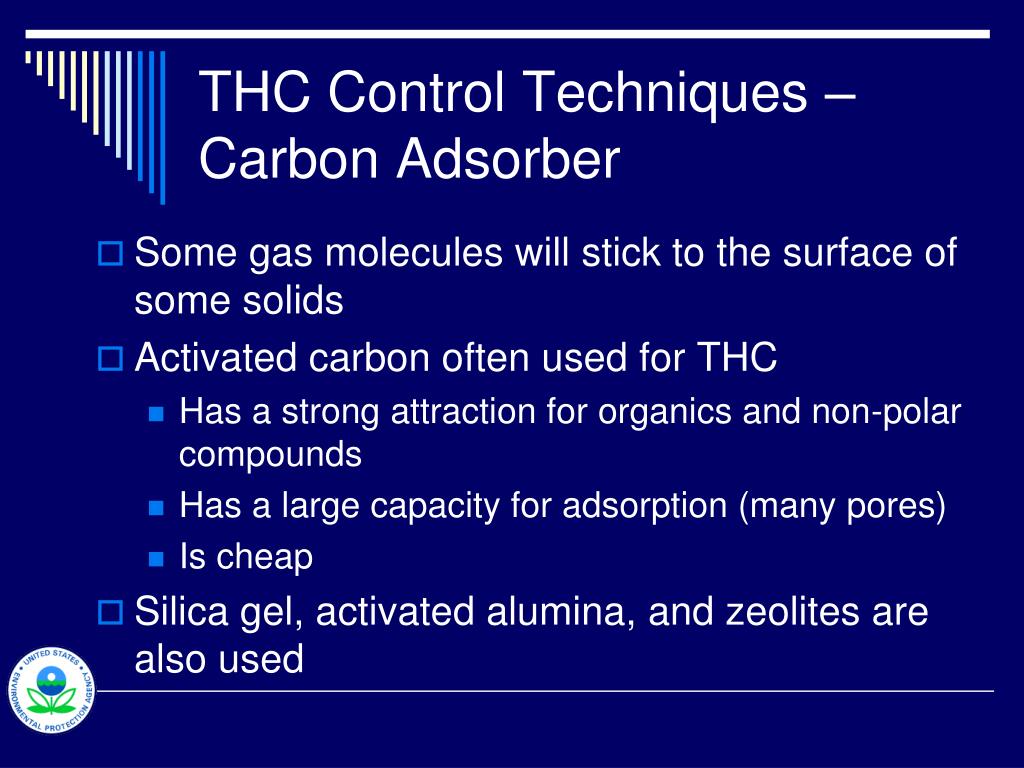 THC Control Techniques – Carbon Adsorber

Some gas molecules will stick to the surface of some solids

Activated carbon often used for THC

Has a strong attraction for organics and non-polar compounds

Has a large capacity for adsorption (many pores)

Is cheap

Silica gel, activated alumina, and zeolites are also used

UNITED STATES ENVIRONMENTAL PROTECTION AGENCY